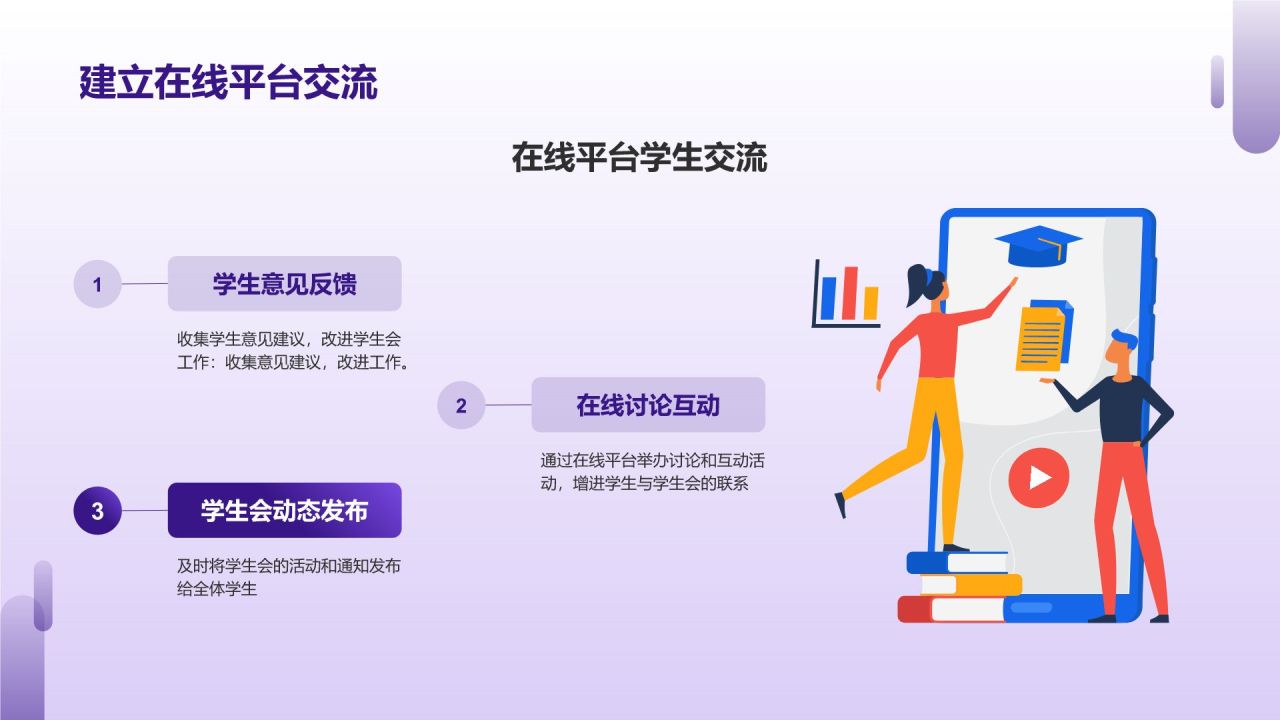 建立在线平台交流

在线平台学生交流

1
学生意见反馈
收集学生意见建议，改进学生会工作：收集意见建议，改进工作。

2
在线讨论互动
通过在线平台举办讨论和互动活动，增进学生与学生会的联系

3
学生会动态发布
及时将学生会的活动和通知发布给全体学生